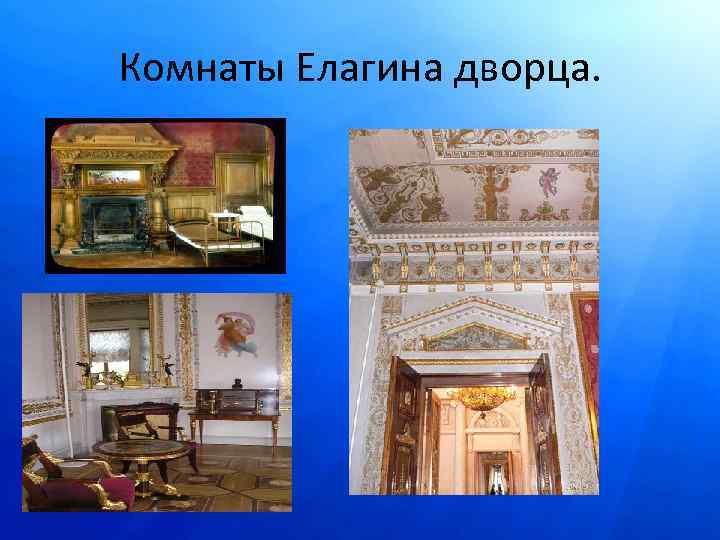 Комнаты Елагина дворца.